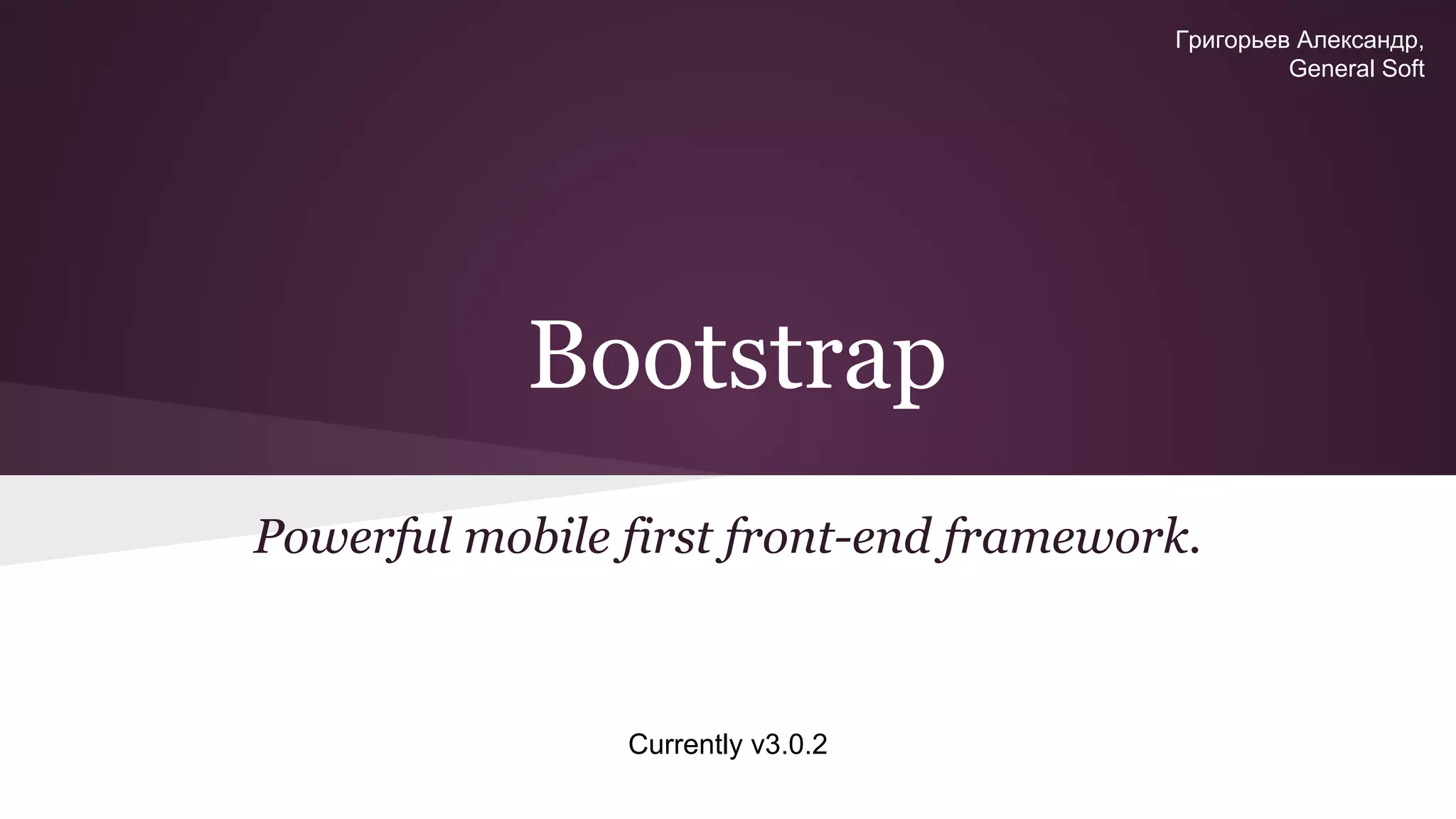 Григорьев Александр,
General Soft

Bootstrap

Powerful mobile first front-end framework.

Currently v3.0.2